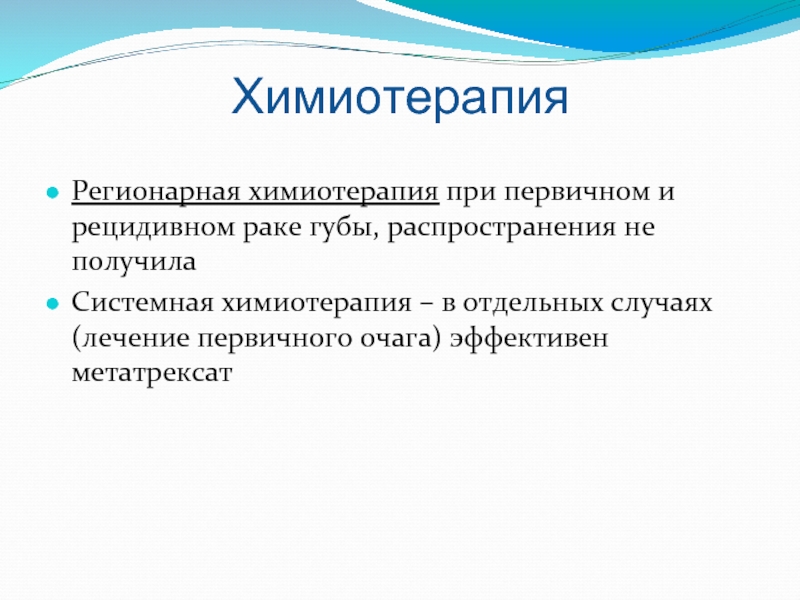 Химиотерапия

Регионарная химиотерапия при первичном и рецидивном раке губы, распространения не получила

Системная химиотерапия – в отдельных случаях (лечение первичного очага) эффективен метатрексат